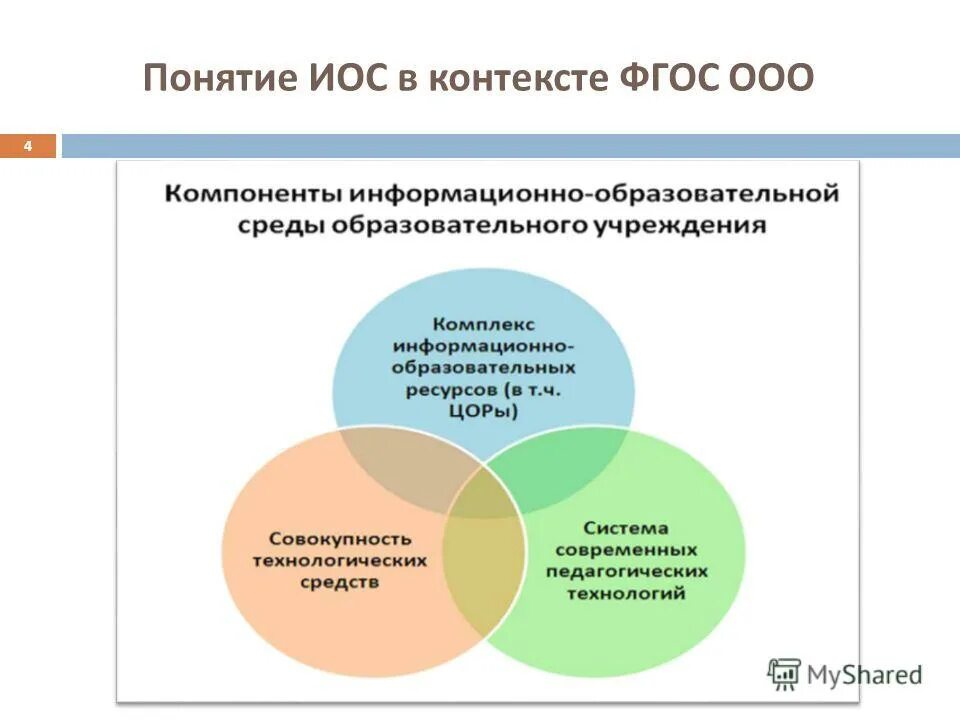 Понятие ИОС в контексте ФГОС ООО

4

Компоненты информационно-образовательной среды образовательного учреждения

Комплекс информационно-образовательных ресурсов (в т.ч. ЦОРы)

Совокупность технологических средств

Система современных педагогических технологий

MyShared